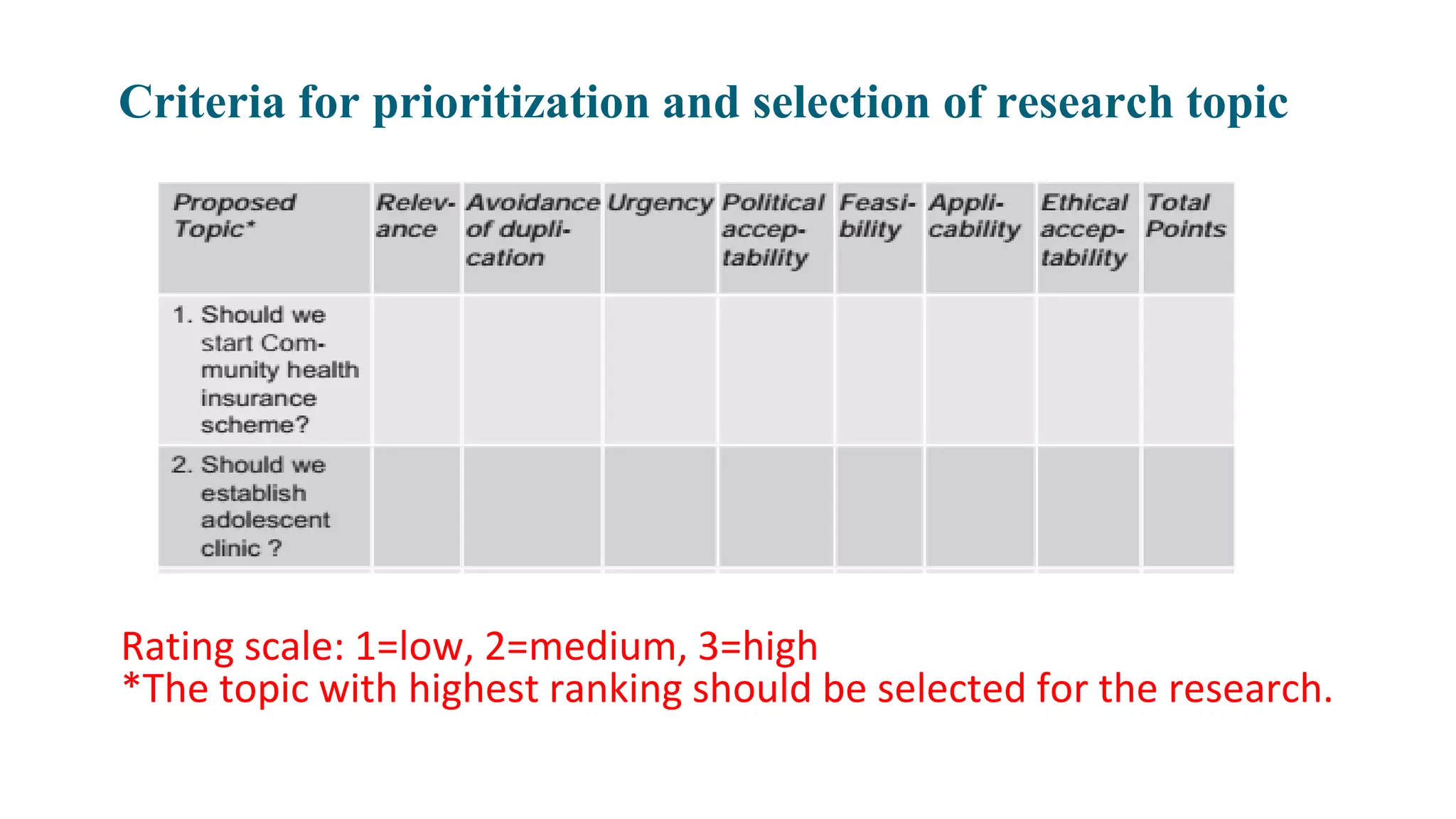 Criteria for prioritization and selection of research topic

| Proposed Topic* | Relevance | Avoidance of duplication | Urgency | Political acceptability | Feasibility | Applicability | Ethical acceptability | Total Points |
|---|---|---|---|---|---|---|---|---|
| 1. Should we start Community health insurance scheme? | | | | | | | | |
| 2. Should we establish adolescent clinic ? | | | | | | | | |

Rating scale: 1=low, 2=medium, 3=high
*The topic with highest ranking should be selected for the research.